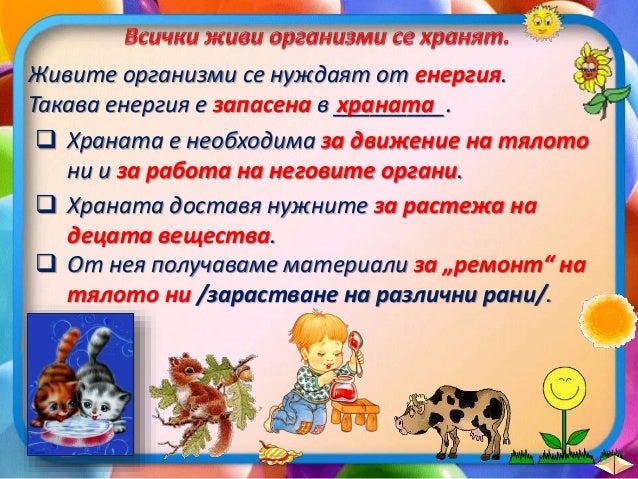 Всички живи организми се хранят.

Живите организми се нуждаят от енергия. Такава енергия е запасена в храната.

❑ Храната е необходима за движение на тялото ни и за работа на неговите органи.

❑ Храната доставя нужните за растежа на децата вещества.

❑ От нея получаваме материали за „ремонт“ на тялото ни /зарастване на различни рани/.